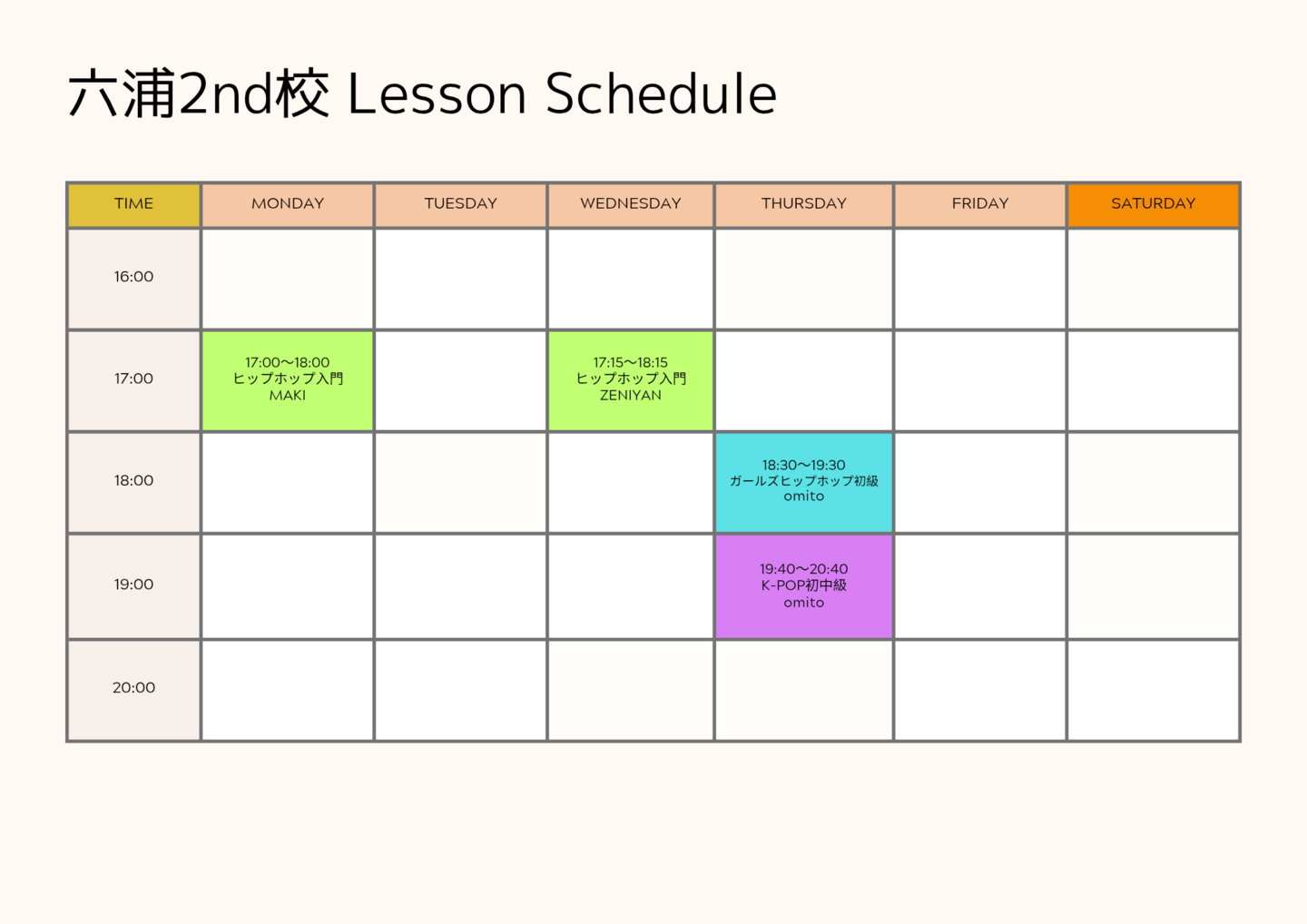 六浦2nd校 Lesson Schedule

| TIME | MONDAY | TUESDAY | WEDNESDAY | THURSDAY | FRIDAY | SATURDAY |
|---|---|---|---|---|---|---|
| 16:00 | | | | | | |
| 17:00 | 17:00〜18:00 ヒップホップ入門 MAKI | | 17:15〜18:15 ヒップホップ入門 ZENIYAN | | | |
| 18:00 | | | | 18:30〜19:30 ガールズヒップホップ初級 omito | | |
| 19:00 | | | | 19:40〜20:40 K-POP初中級 omito | | |
| 20:00 | | | | | | |